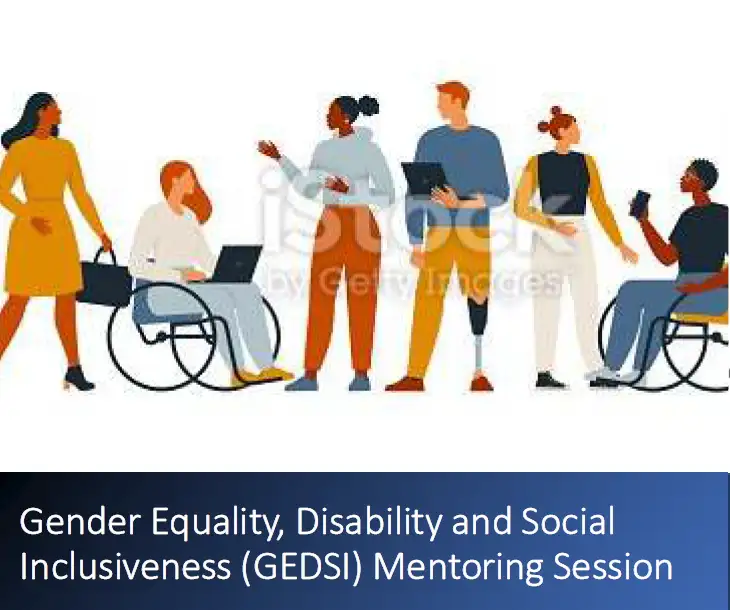 iStock
by Getty Images

Gender Equality, Disability and Social Inclusiveness (GEDSI) Mentoring Session